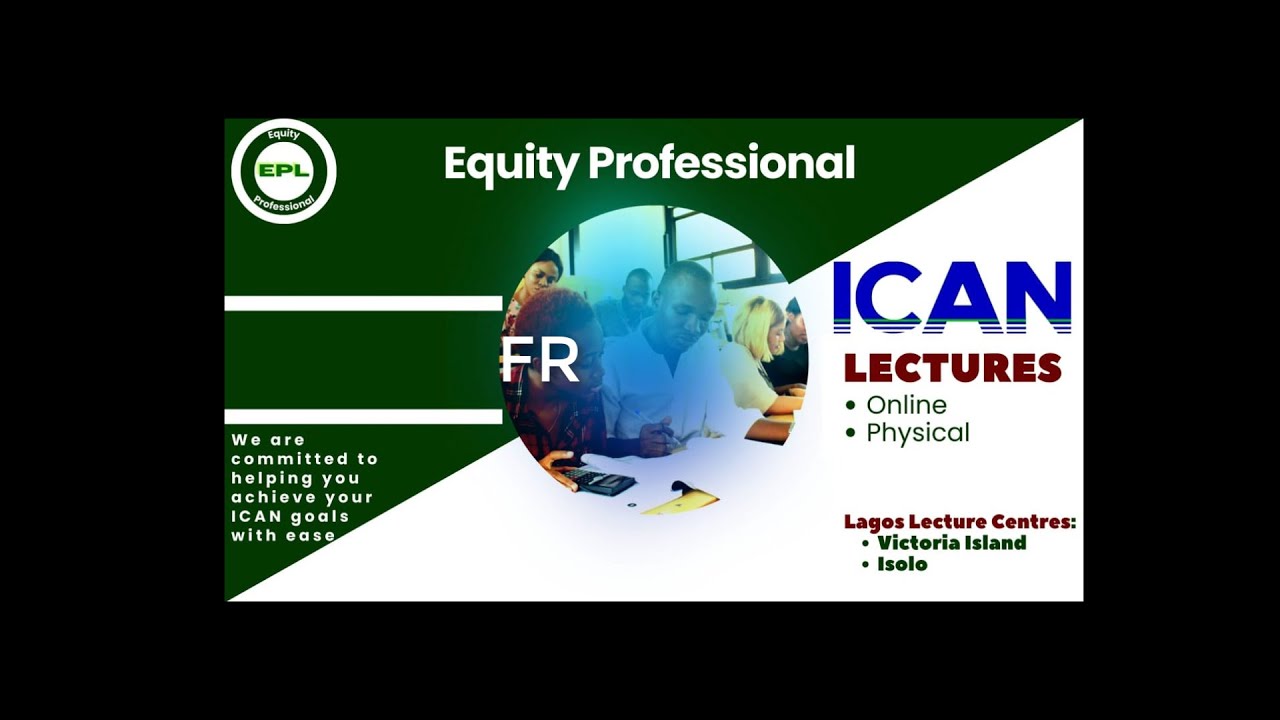 Equity
EPL
Professional

Equity Professional

FR

We are committed to helping you achieve your ICAN goals with ease

ICAN

LECTURES
• Online
• Physical

Lagos Lecture Centres:
• Victoria Island
• Isolo